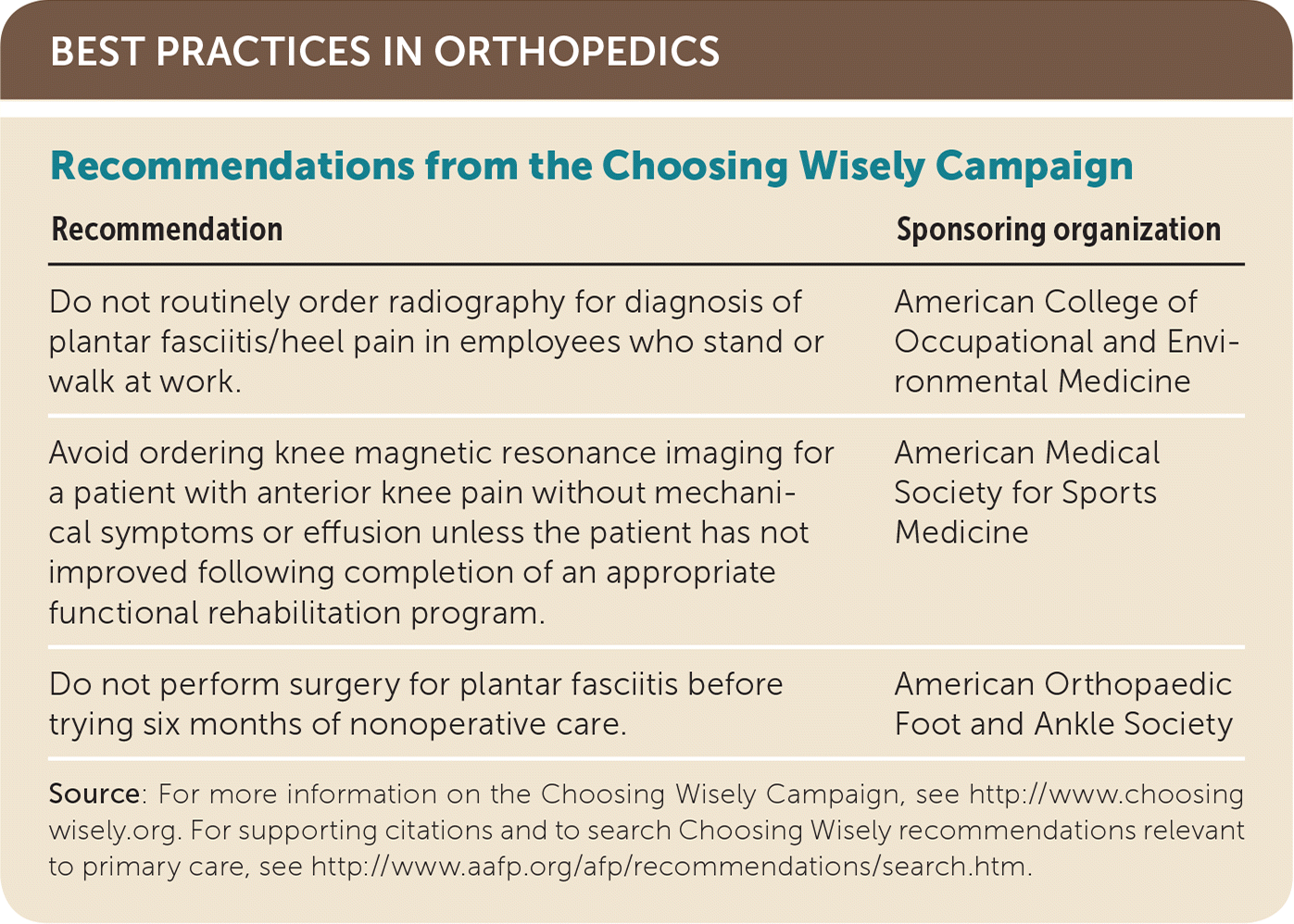 BEST PRACTICES IN ORTHOPEDICS

Recommendations from the Choosing Wisely Campaign

| Recommendation | Sponsoring organization |
|---|---|
| Do not routinely order radiography for diagnosis of plantar fasciitis/heel pain in employees who stand or walk at work. | American College of Occupational and Environmental Medicine |
| Avoid ordering knee magnetic resonance imaging for a patient with anterior knee pain without mechanical symptoms or effusion unless the patient has not improved following completion of an appropriate functional rehabilitation program. | American Medical Society for Sports Medicine |
| Do not perform surgery for plantar fasciitis before trying six months of nonoperative care. | American Orthopaedic Foot and Ankle Society |

Source: For more information on the Choosing Wisely Campaign, see http://www.choosingwisely.org. For supporting citations and to search Choosing Wisely recommendations relevant to primary care, see http://www.aafp.org/afp/recommendations/search.htm.